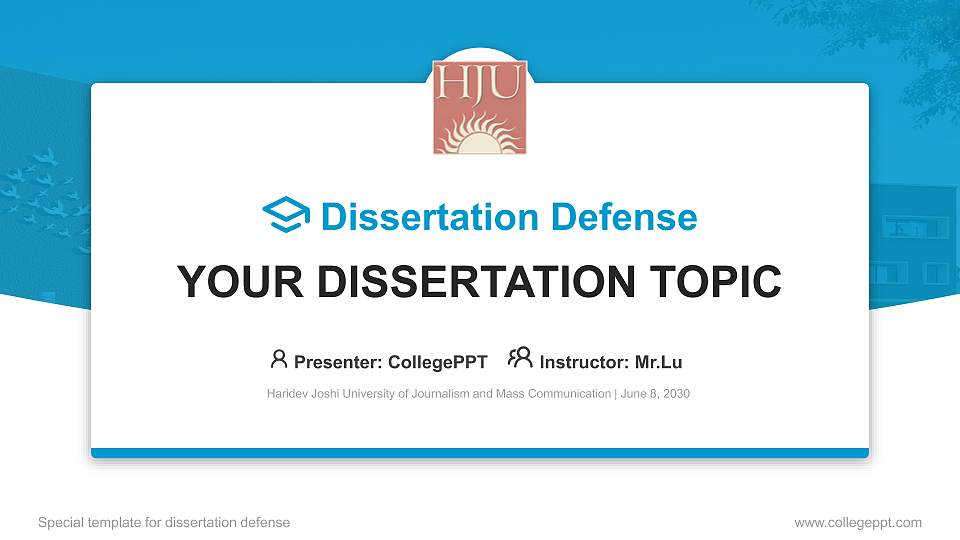 HJU

Dissertation Defense

YOUR DISSERTATION TOPIC

Presenter: CollegePPT Instructor: Mr.Lu

Haridev Joshi University of Journalism and Mass Communication | June 8, 2030

Special template for dissertation defense

www.collegeppt.com